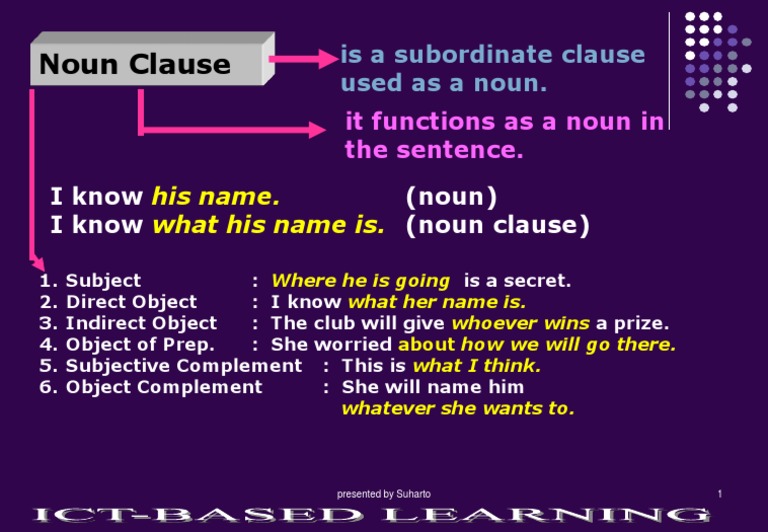 Noun Clause

is a subordinate clause used as a noun.

it functions as a noun in the sentence.

I know his name. (noun)
I know what his name is. (noun clause)

1. Subject : Where he is going is a secret.
2. Direct Object : I know what her name is.
3. Indirect Object : The club will give whoever wins a prize.
4. Object of Prep. : She worried about how we will go there.
5. Subjective Complement : This is what I think.
6. Object Complement : She will name him whatever she wants to.

presented by Suharto

1

ICT-BASED LEARNING